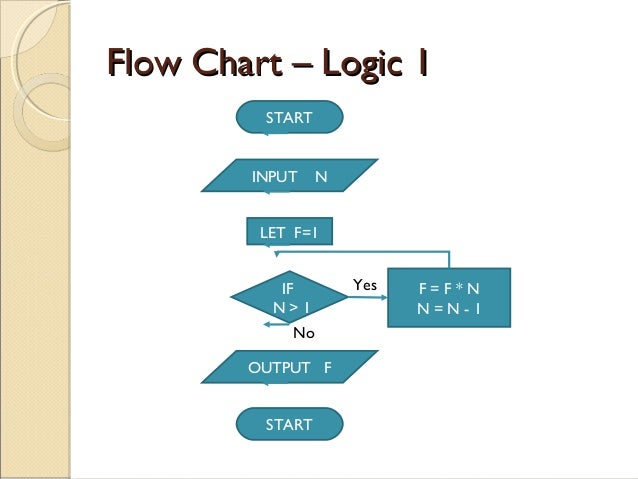 Flow Chart – Logic 1

START

INPUT N

LET F=1

IF
N > 1

Yes

F = F * N
N = N - 1

No

OUTPUT F

START